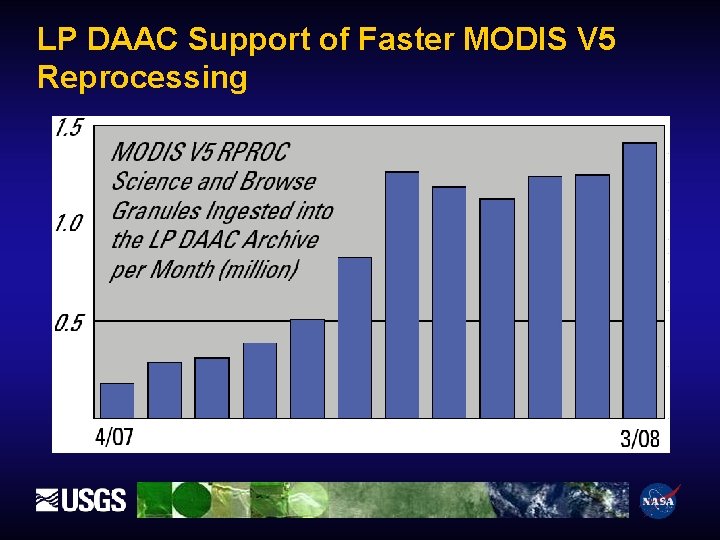 LP DAAC Support of Faster MODIS V5 Reprocessing

1.5
1.0
0.5

MODIS V5 RPROC Science and Browse Granules Ingested into the LP DAAC Archive per Month (million)

4/07
3/08

USGS
NASA